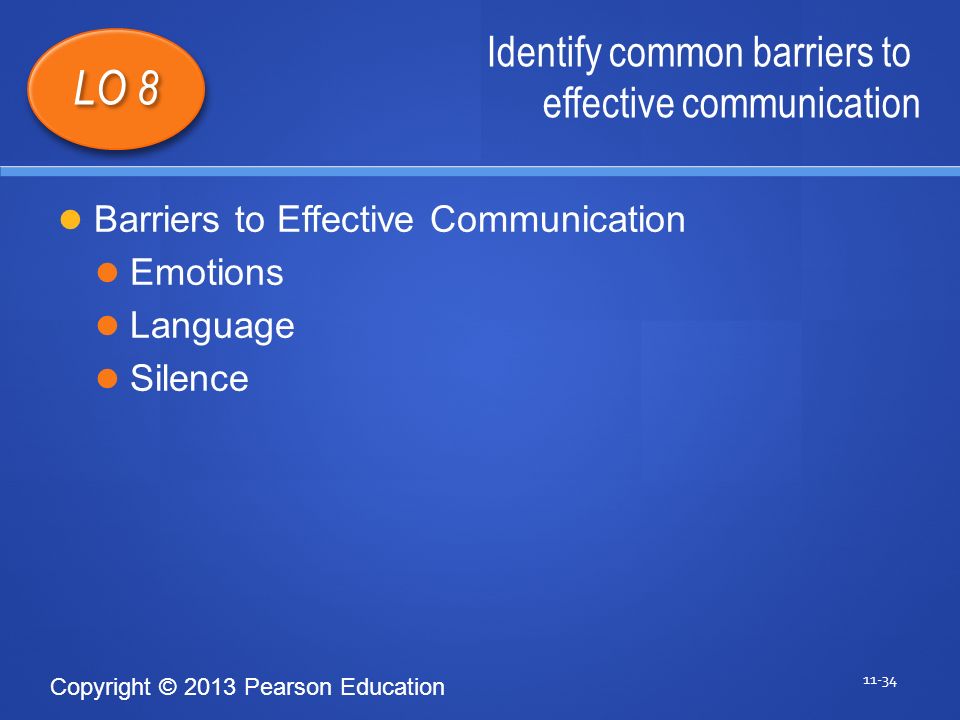 LO 8

Identify common barriers to effective communication

Barriers to Effective Communication
Emotions
Language
Silence

Copyright © 2013 Pearson Education

11-34